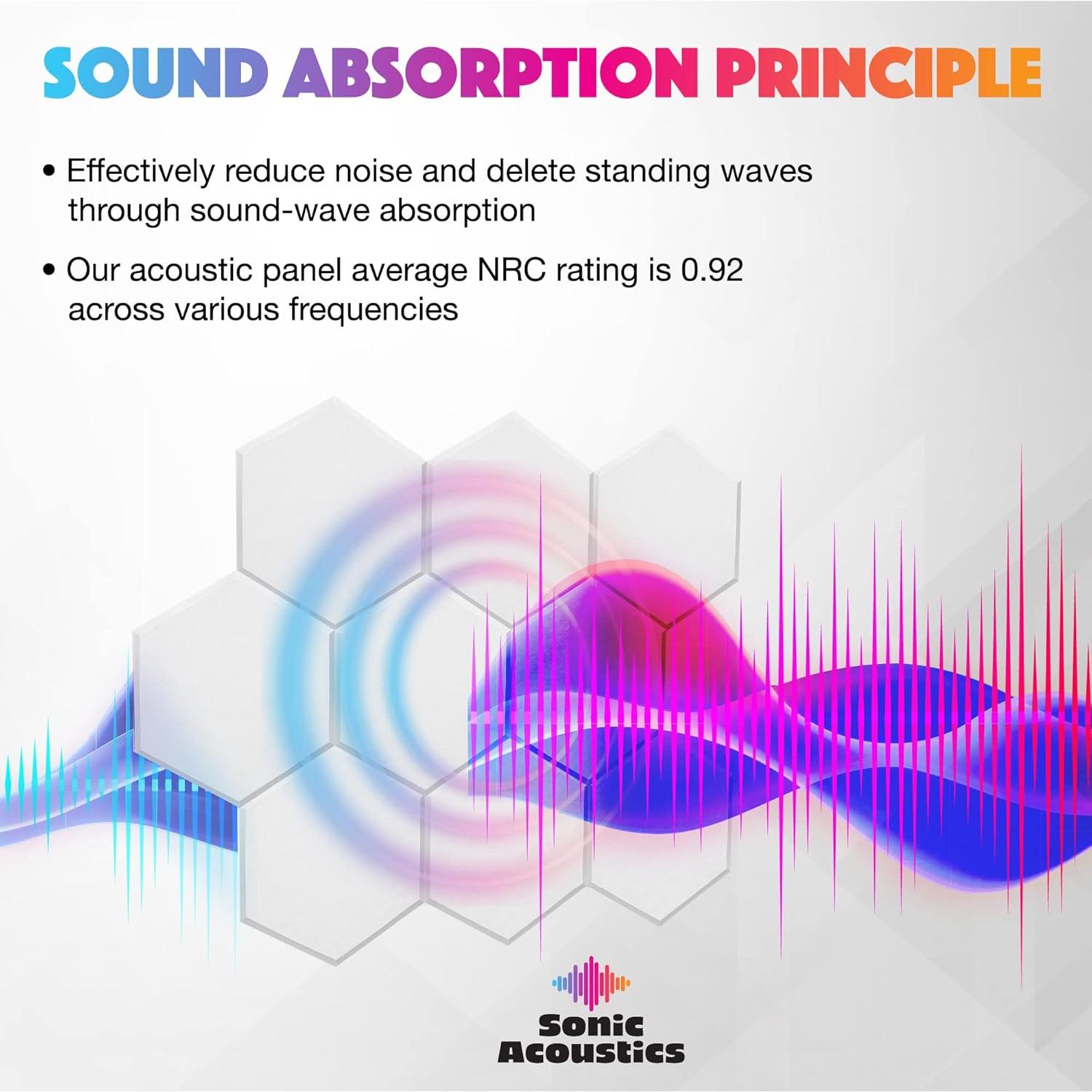 SOUND ABSORPTION PRINCIPLE

• Effectively reduce noise and delete standing waves through sound-wave absorption

• Our acoustic panel average NRC rating is 0.92 across various frequencies

Sonic Acoustics